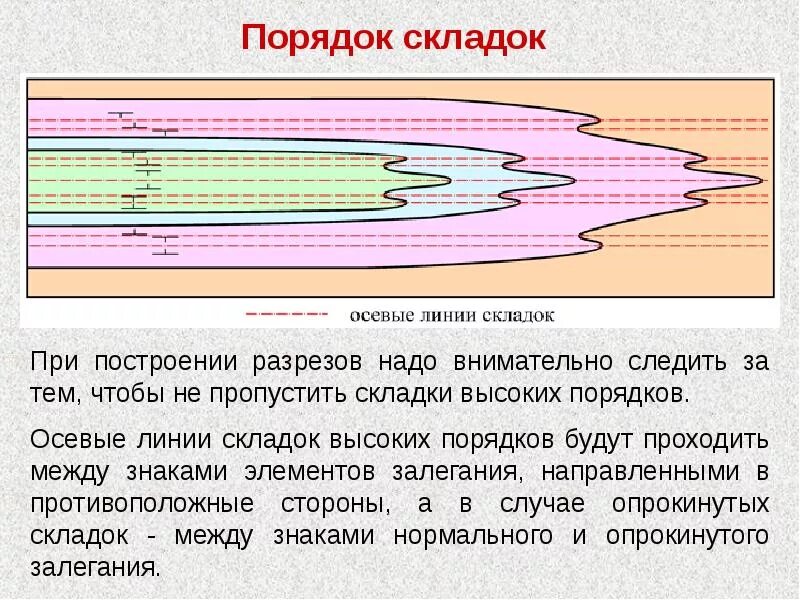 Порядок складок

осевые линии складок

При построении разрезов надо внимательно следить за тем, чтобы не пропустить складки высоких порядков.

Осевые линии складок высоких порядков будут проходить между знаками элементов залегания, направленными в противоположные стороны, а в случае опрокинутых складок - между знаками нормального и опрокинутого залегания.